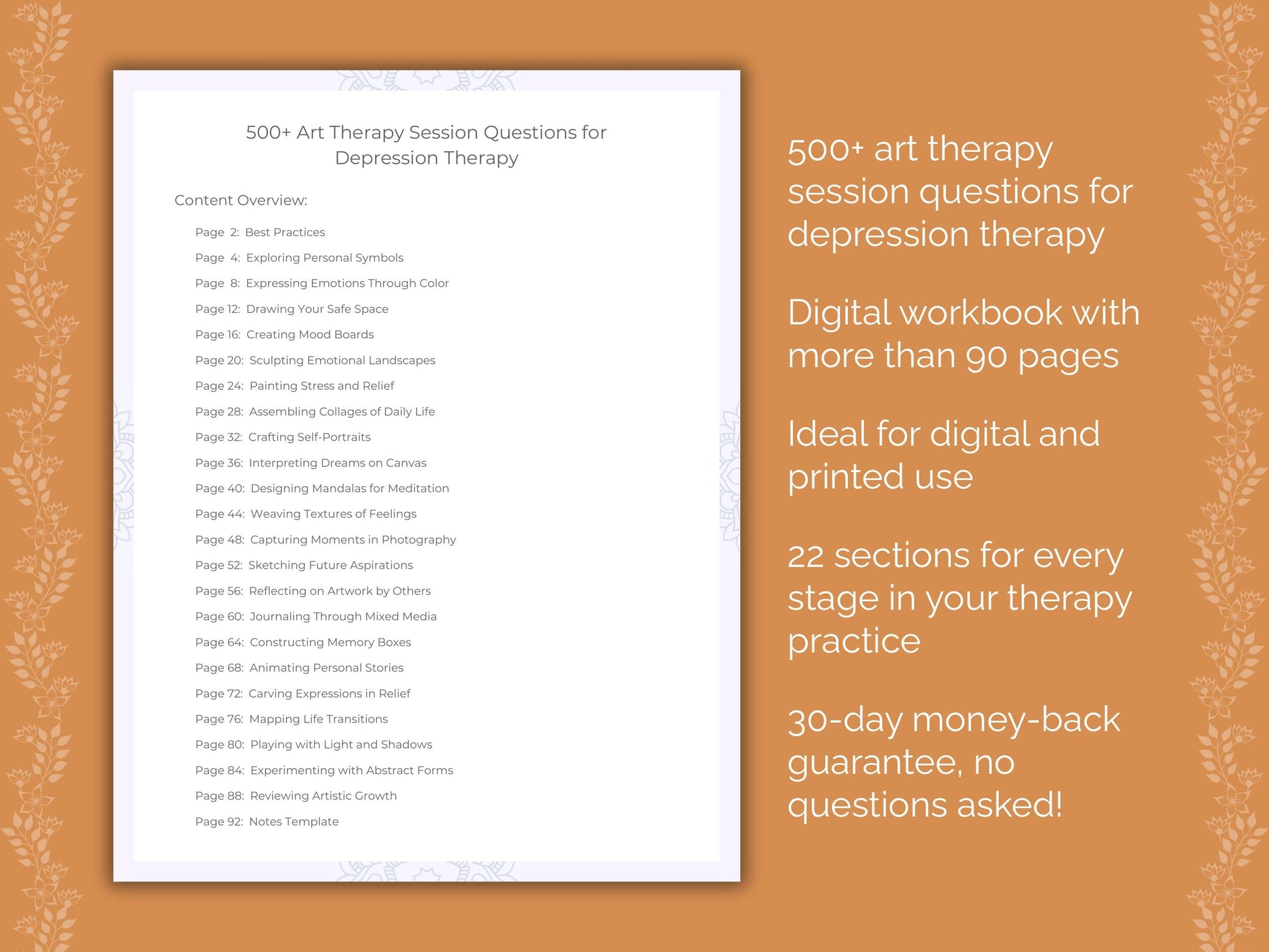 500+ Art Therapy Session Questions for Depression Therapy

Content Overview:

Page 2: Best Practices
Page 4: Exploring Personal Symbols
Page 8: Expressing Emotions Through Color
Page 12: Drawing Your Safe Space
Page 16: Creating Mood Boards
Page 20: Sculpting Emotional Landscapes
Page 24: Painting Stress and Relief
Page 28: Assembling Collages of Daily Life
Page 32: Crafting Self-Portraits
Page 36: Interpreting Dreams on Canvas
Page 40: Designing Mandalas for Meditation
Page 44: Weaving Textures of Feelings
Page 48: Capturing Moments in Photography
Page 52: Sketching Future Aspirations
Page 56: Reflecting on Artwork by Others
Page 60: Journaling Through Mixed Media
Page 64: Constructing Memory Boxes
Page 68: Animating Personal Stories
Page 72: Carving Expressions in Relief
Page 76: Mapping Life Transitions
Page 80: Playing with Light and Shadows
Page 84: Experimenting with Abstract Forms
Page 88: Reviewing Artistic Growth
Page 92: Notes Template

500+ art therapy session questions for depression therapy

Digital workbook with more than 90 pages

Ideal for digital and printed use

22 sections for every stage in your therapy practice

30-day money-back guarantee, no questions asked!